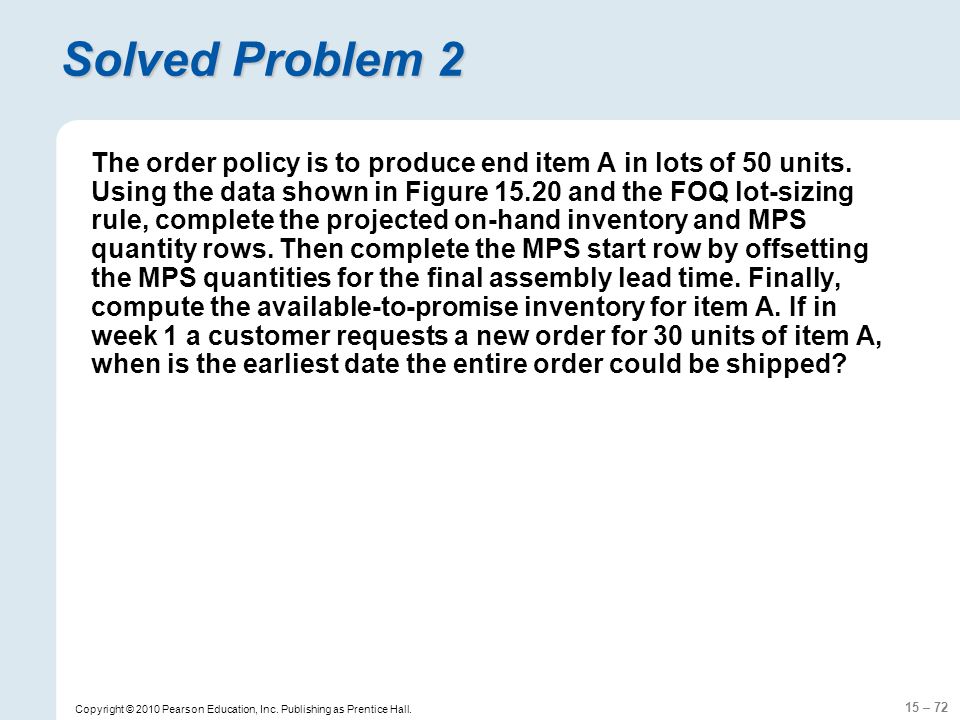 Solved Problem 2

The order policy is to produce end item A in lots of 50 units. Using the data shown in Figure 15.20 and the FOQ lot-sizing rule, complete the projected on-hand inventory and MPS quantity rows. Then complete the MPS start row by offsetting the MPS quantities for the final assembly lead time. Finally, compute the available-to-promise inventory for item A. If in week 1 a customer requests a new order for 30 units of item A, when is the earliest date the entire order could be shipped?

Copyright © 2010 Pearson Education, Inc. Publishing as Prentice Hall.

15 – 72